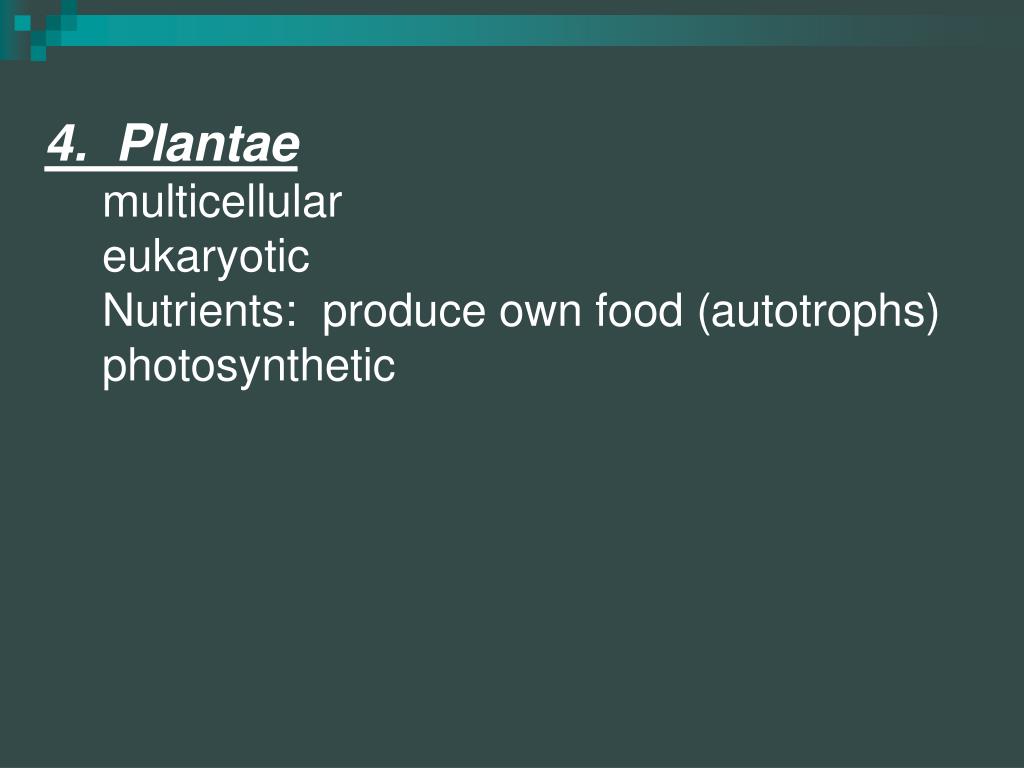 4. Plantae

multicellular
eukaryotic
Nutrients: produce own food (autotrophs)
photosynthetic